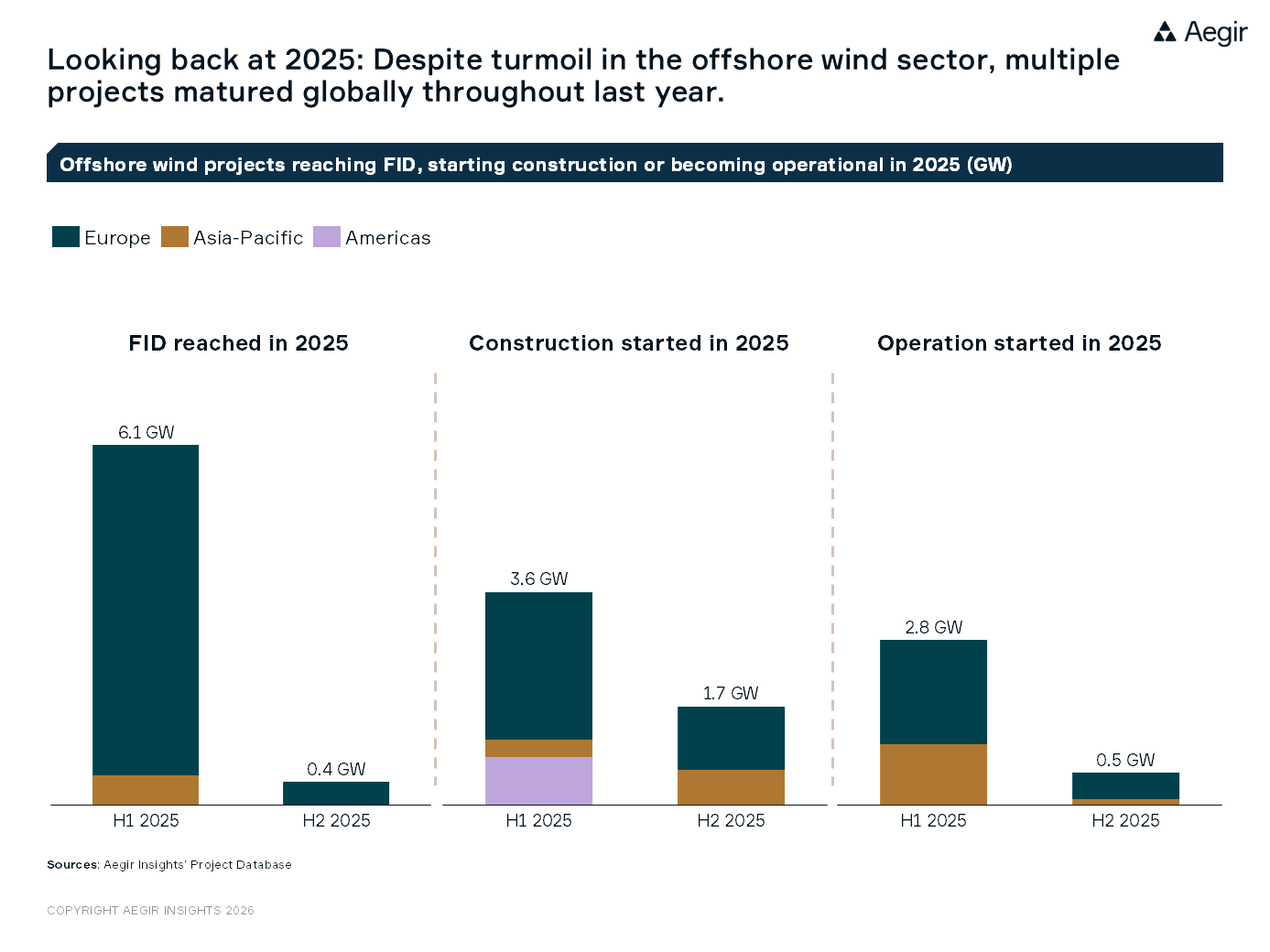 Aegir

Looking back at 2025: Despite turmoil in the offshore wind sector, multiple projects matured globally throughout last year.

Offshore wind projects reaching FID, starting construction or becoming operational in 2025 (GW)

Europe Asia-Pacific Americas

FID reached in 2025

6.1 GW
0.4 GW
H1 2025
H2 2025

Construction started in 2025

3.6 GW
1.7 GW
H1 2025
H2 2025

Operation started in 2025

2.8 GW
0.5 GW
H1 2025
H2 2025

Sources: Aegir Insights' Project Database

COPYRIGHT AEGIR INSIGHTS 2026